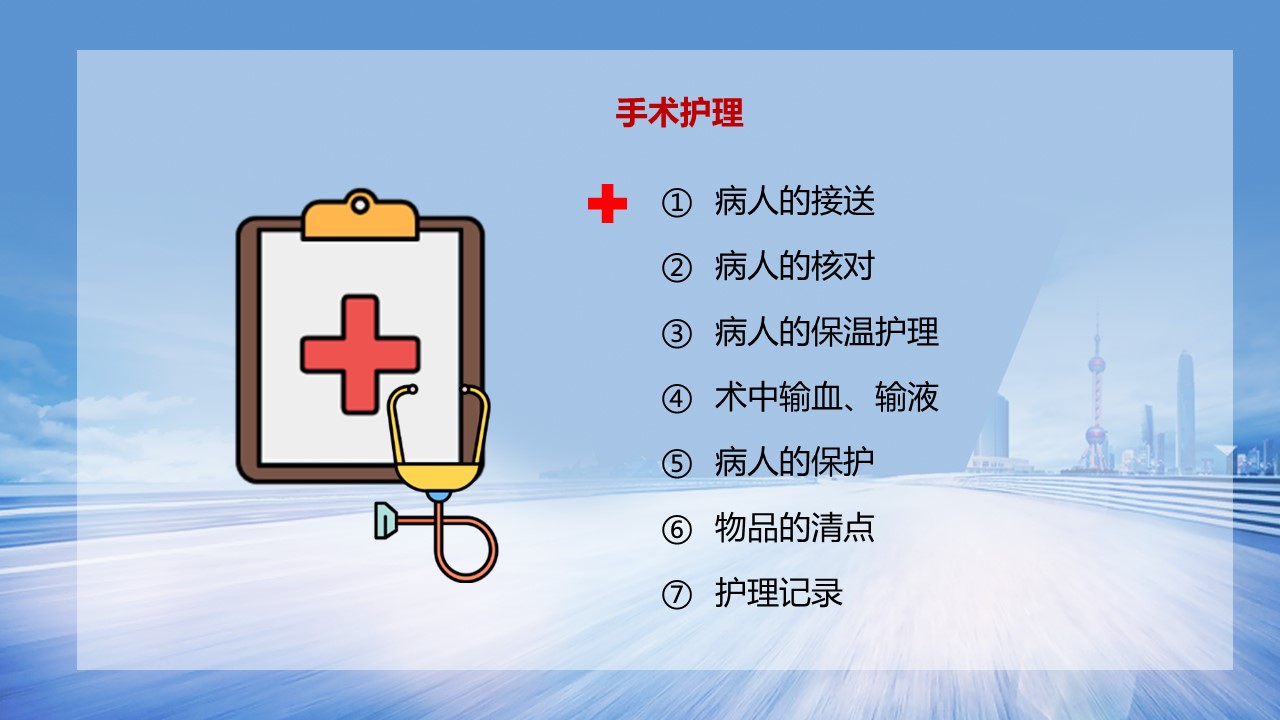 手术护理

① 病人的接送

② 病人的核对

③ 病人的保温护理

④ 术中输血、输液

⑤ 病人的保护

⑥ 物品的清点

⑦ 护理记录